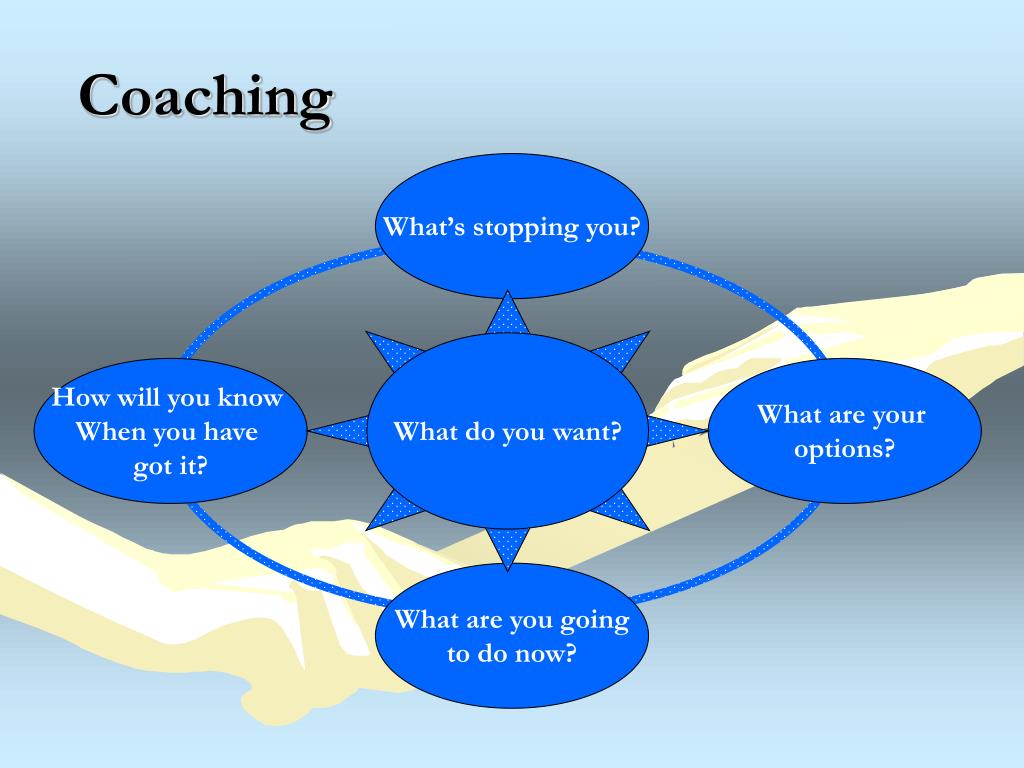 Coaching

What's stopping you?

How will you know When you have got it?

What do you want?

What are your options?

What are you going to do now?